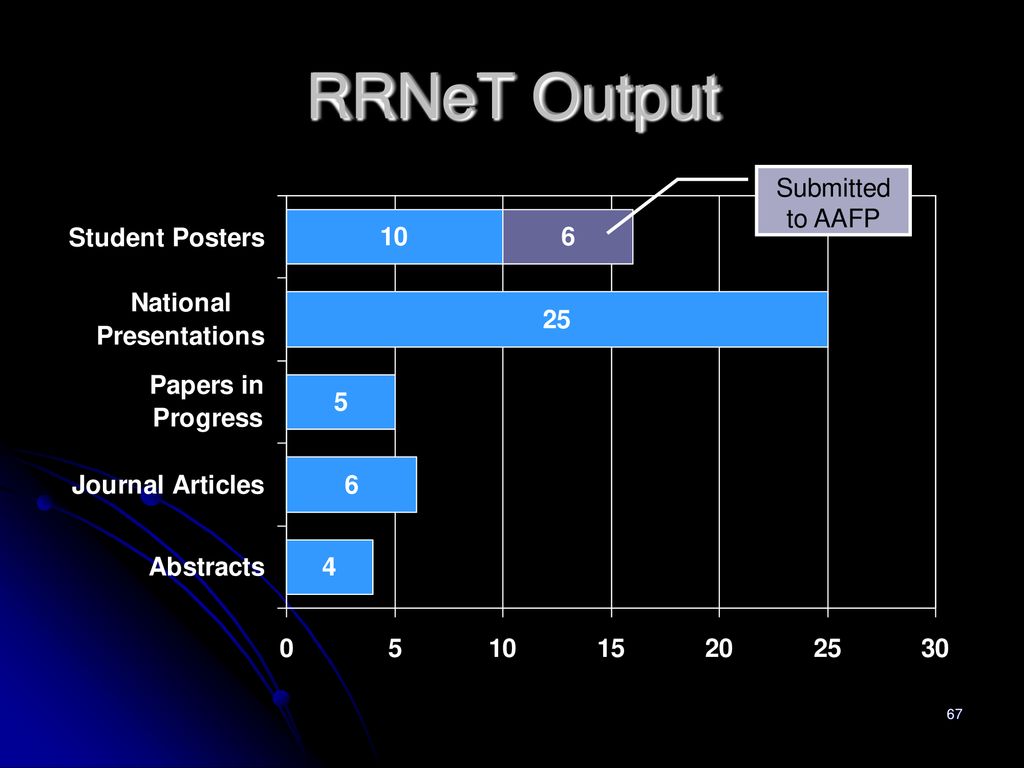 RRNeT Output

Submitted to AAFP

Student Posters
10
6

National Presentations
25

Papers in Progress
5

Journal Articles
6

Abstracts
4

0
5
10
15
20
25
30

67